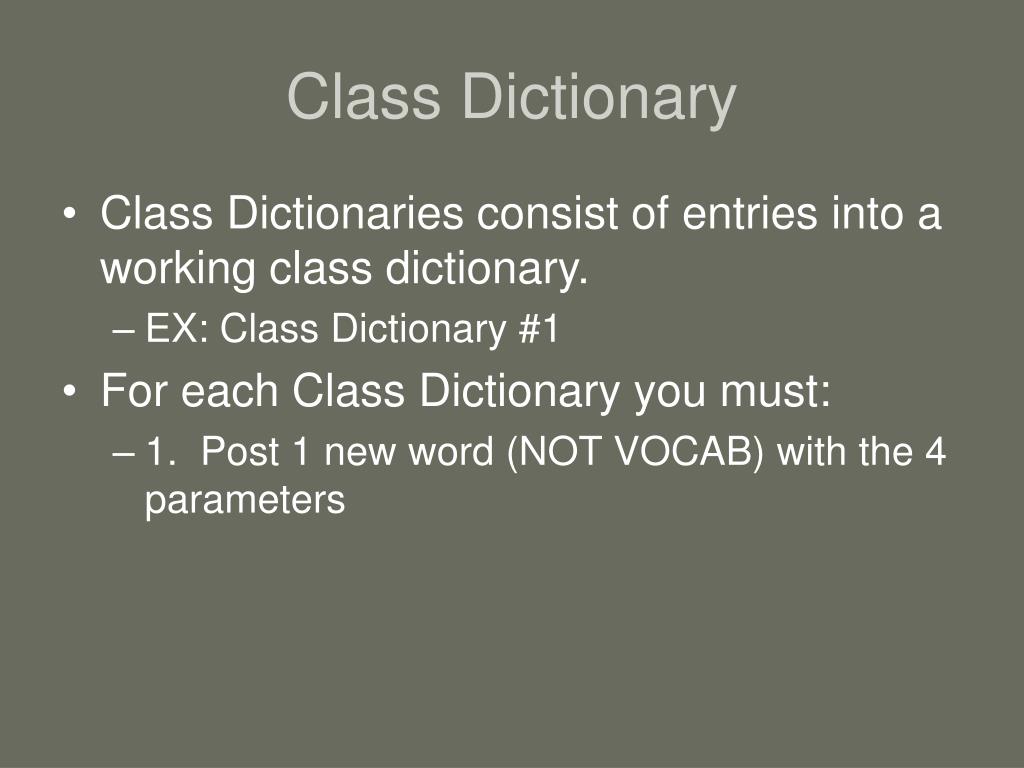 Class Dictionary

• Class Dictionaries consist of entries into a working class dictionary.
– EX: Class Dictionary #1

• For each Class Dictionary you must:
– 1. Post 1 new word (NOT VOCAB) with the 4 parameters